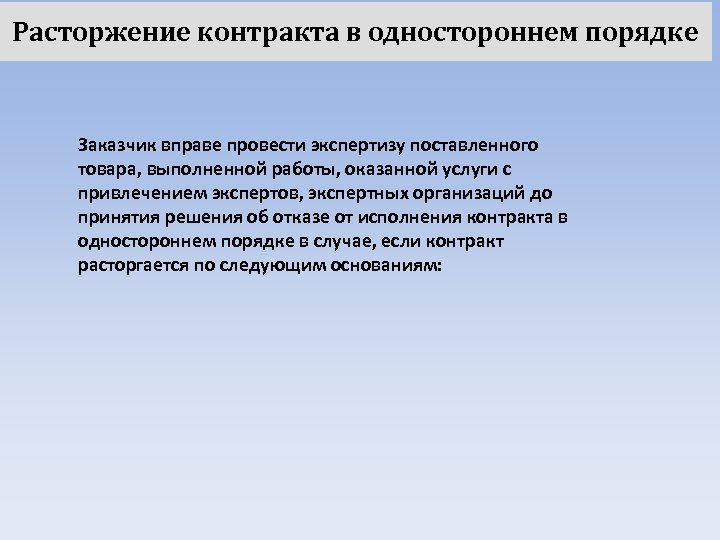 Расторжение контракта в одностороннем порядке

Заказчик вправе провести экспертизу поставленного товара, выполненной работы, оказанной услуги с привлечением экспертов, экспертных организаций до принятия решения об отказе от исполнения контракта в одностороннем порядке в случае, если контракт расторгается по следующим основаниям: